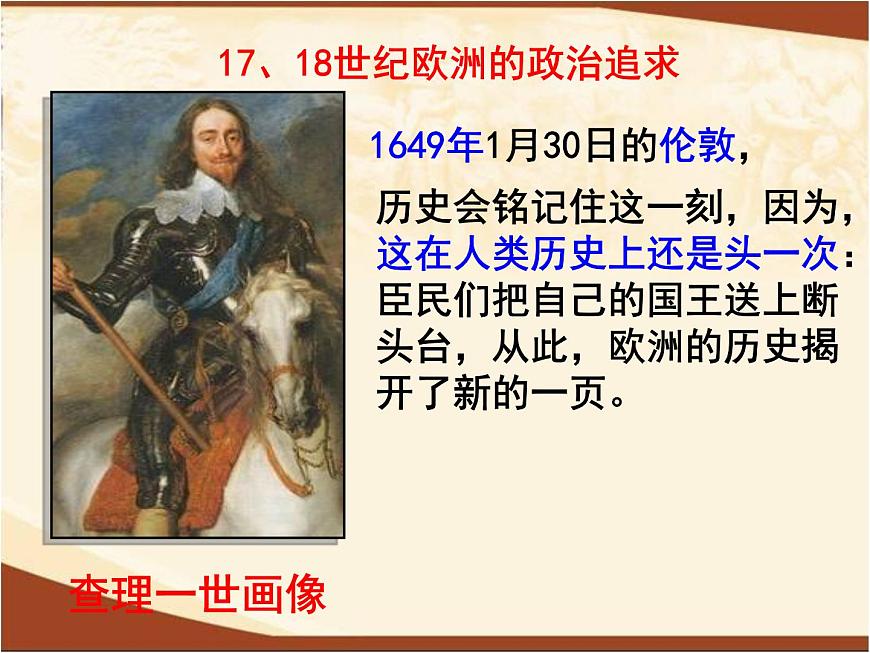 17、18世纪欧洲的政治追求

1649年1月30日的伦敦，

历史会铭记住这一刻，因为，这在人类历史上还是头一次：臣民们把自己的国王送上断头台，从此，欧洲的历史揭开了新的一页。

查理一世画像